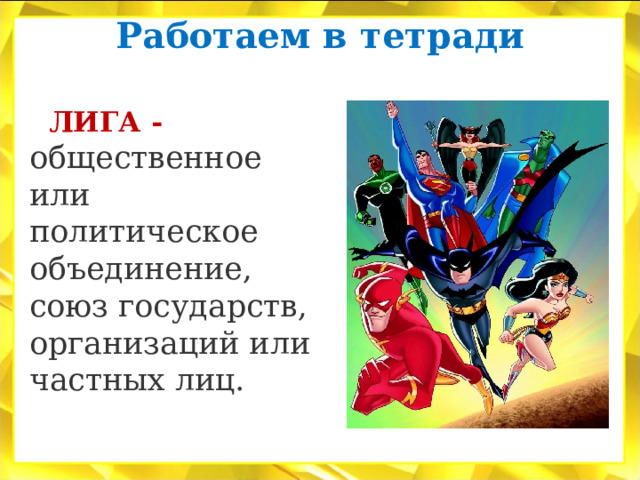 Работаем в тетради

ЛИГА - общественное или политическое объединение, союз государств, организаций или частных лиц.